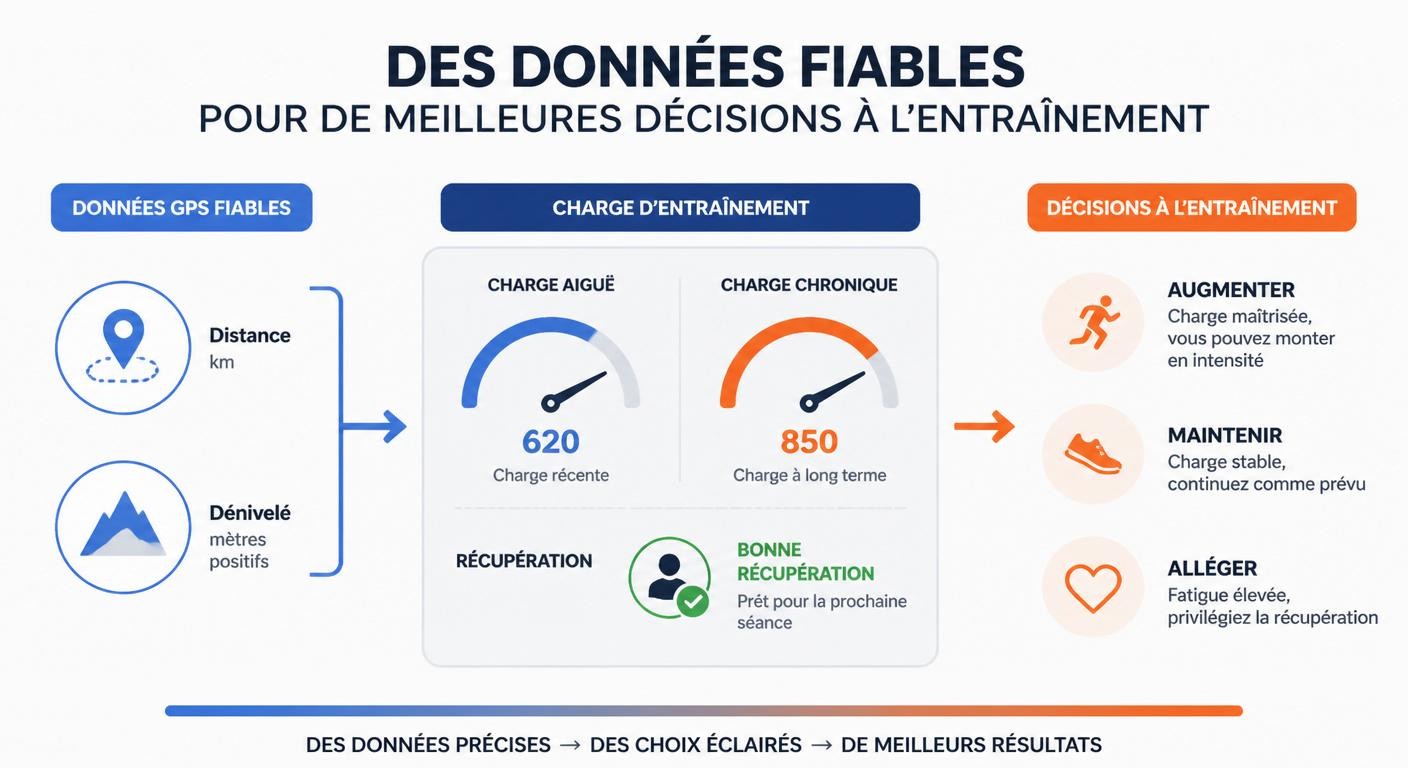 DES DONNÉES FIABLES
POUR DE MEILLEURES DÉCISIONS À L'ENTRAÎNEMENT

DONNÉES GPS FIABLES

Distance
km

Dénivelé
mètres positifs

CHARGE D'ENTRAÎNEMENT

CHARGE AIGUË
620
Charge récente

CHARGE CHRONIQUE
850
Charge à long terme

RÉCUPÉRATION

BONNE RÉCUPÉRATION
Prêt pour la prochaine séance

DÉCISIONS À L'ENTRAÎNEMENT

AUGMENTER
Charge maîtrisée, vous pouvez monter en intensité

MAINTENIR
Charge stable, continuez comme prévu

ALLÉGER
Fatigue élevée, privilégiez la récupération

DES DONNÉES PRÉCISES → DES CHOIX ÉCLAIRÉS → DE MEILLEURS RÉSULTATS